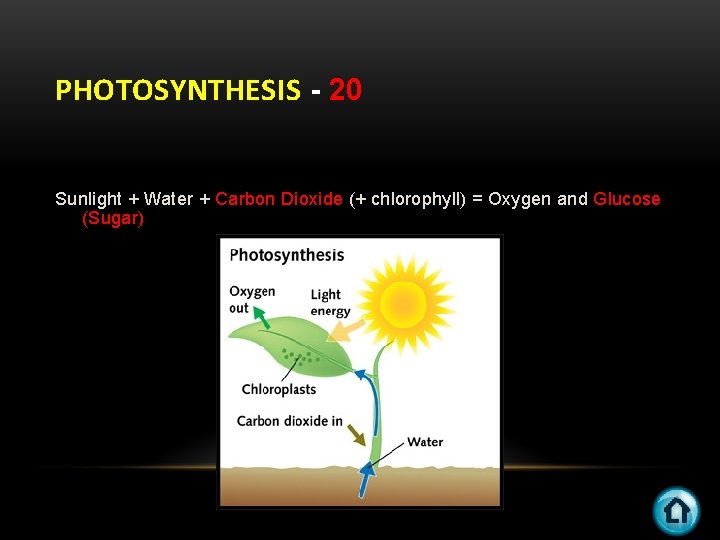 PHOTOSYNTHESIS - 20

Sunlight + Water + Carbon Dioxide (+ chlorophyll) = Oxygen and Glucose (Sugar)

Photosynthesis

Oxygen out

Light energy

Chloroplasts

Carbon dioxide in

Water